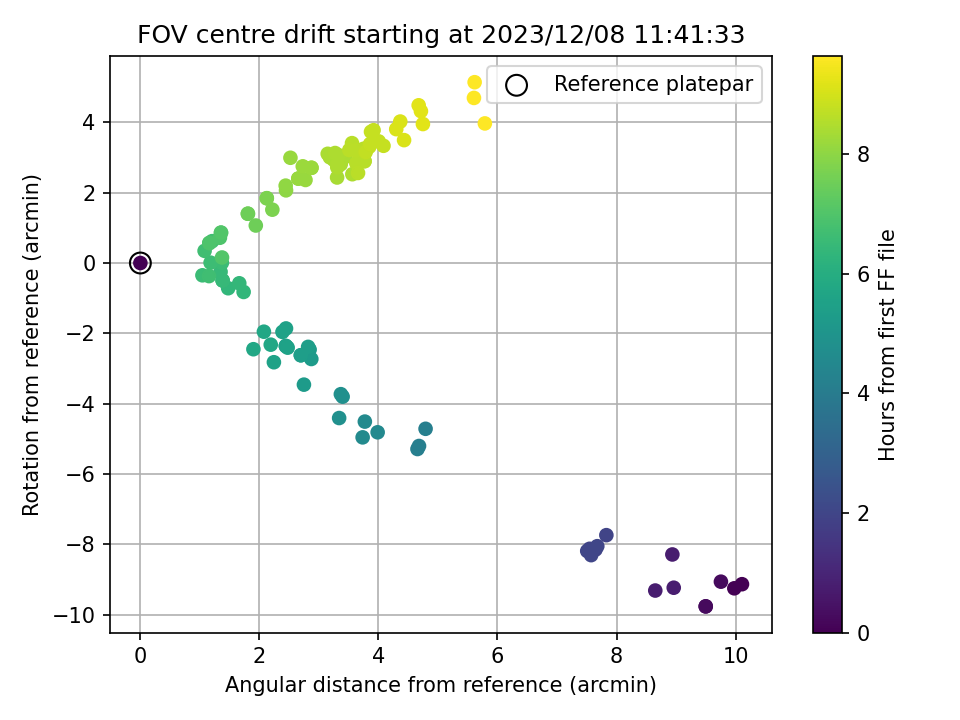 FOV centre drift starting at 2023/12/08 11:41:33

Reference platepar

Rotation from reference (arcmin)

4
2
0
−2
−4
−6
−8
−10

0
2
4
6
8
10

Angular distance from reference (arcmin)

Hours from first FF file

8
6
4
2
0